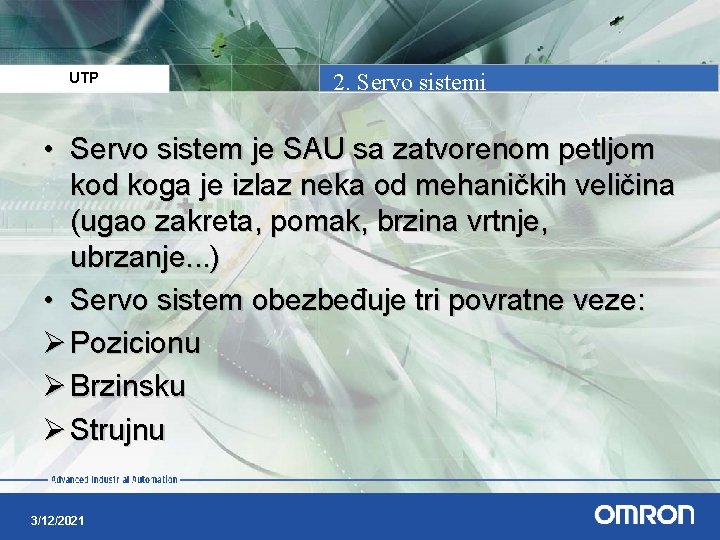 UTP

2. Servo sistemi

• Servo sistem je SAU sa zatvorenom petljom kod koga je izlaz neka od mehaničkih veličina (ugao zakreta, pomak, brzina vrtnje, ubrzanje...)
• Servo sistem obezbeđuje tri povratne veze:
➢ Pozicionu
➢ Brzinsku
➢ Strujnu

Advanced Industrial Automation

3/12/2021

OMRON